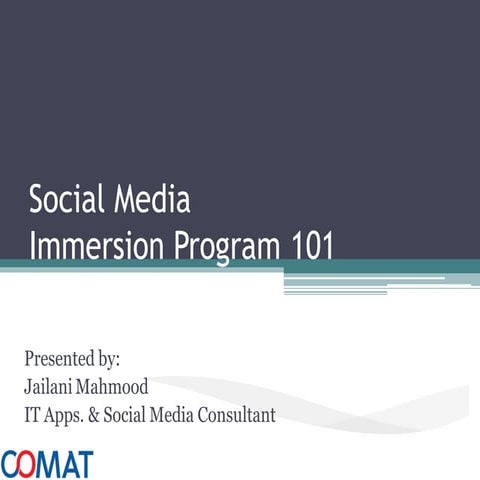 Social Media
Immersion Program 101

Presented by:
Jailani Mahmood
IT Apps. & Social Media Consultant

COMAT